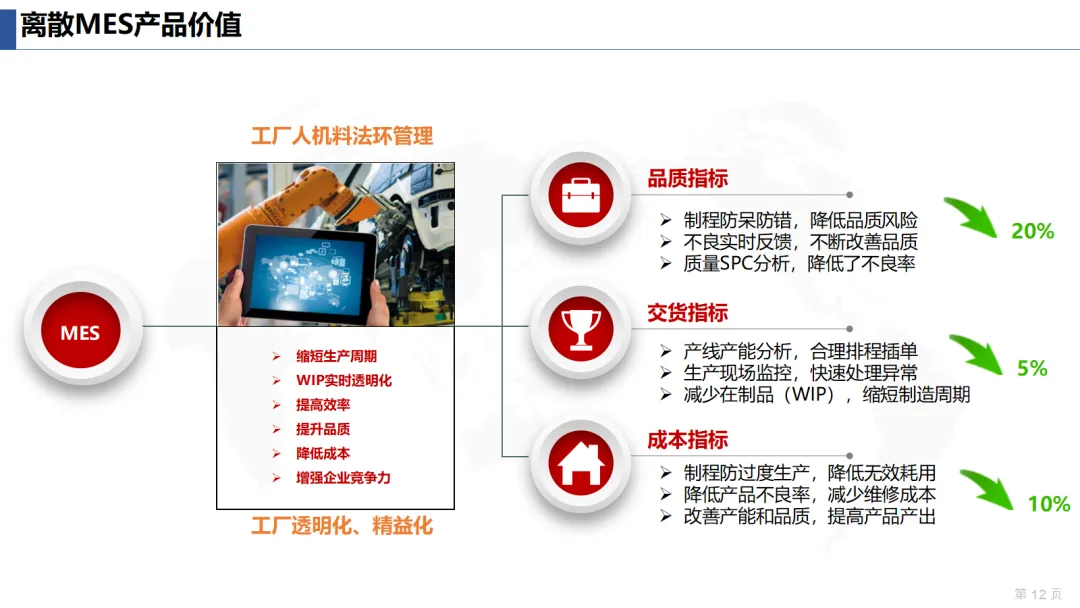 离散MES产品价值

工厂人机料法环管理

MES

➢ 缩短生产周期
➢ WIP实时透明化
➢ 提高效率
➢ 提升品质
➢ 降低成本
➢ 增强企业竞争力

工厂透明化、精益化

品质指标
➢ 制程防呆防错，降低品质风险
➢ 不良实时反馈，不断改善品质
➢ 质量SPC分析，降低了不良率

20%

交货指标
➢ 产线产能分析，合理排程插单
➢ 生产现场监控，快速处理异常
➢ 减少在制品（WIP），缩短制造周期

5%

成本指标
➢ 制程防过度生产，降低无效耗用
➢ 降低产品不良率，减少维修成本
➢ 改善产能和品质，提高产品产出

10%

第 12 页